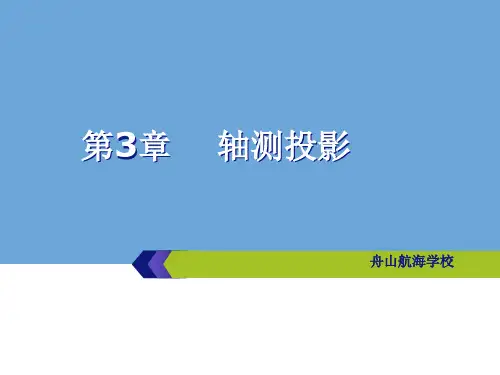 第3章　　轴测投影

舟山航海学校